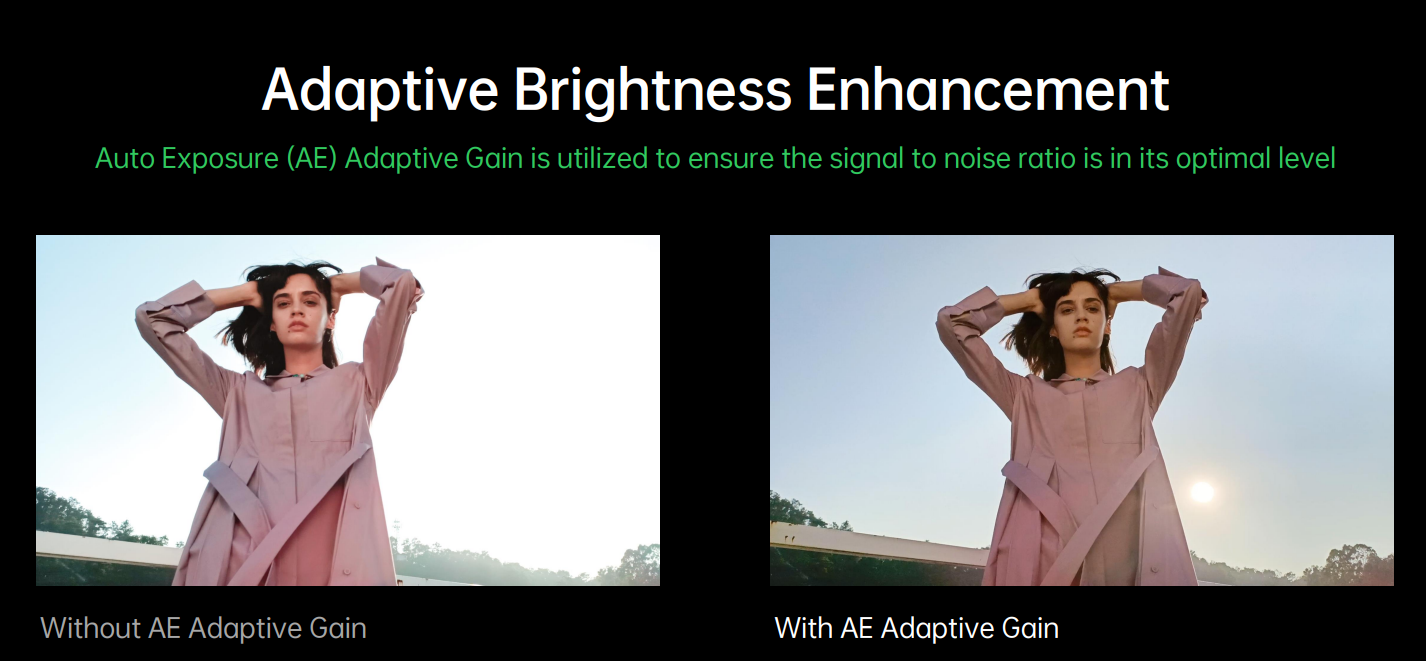 Adaptive Brightness Enhancement

Auto Exposure (AE) Adaptive Gain is utilized to ensure the signal to noise ratio is in its optimal level

Without AE Adaptive Gain

With AE Adaptive Gain